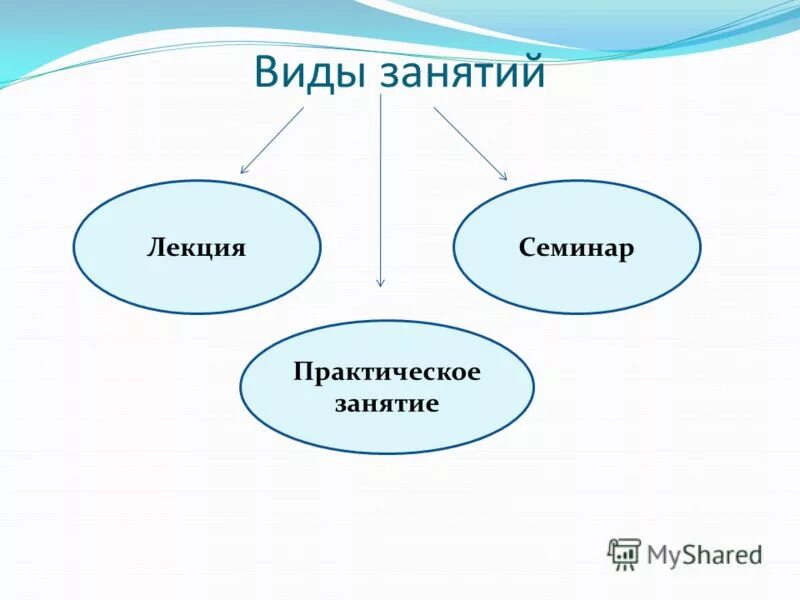 Виды занятий

Лекция

Семинар

Практическое занятие

MyShared